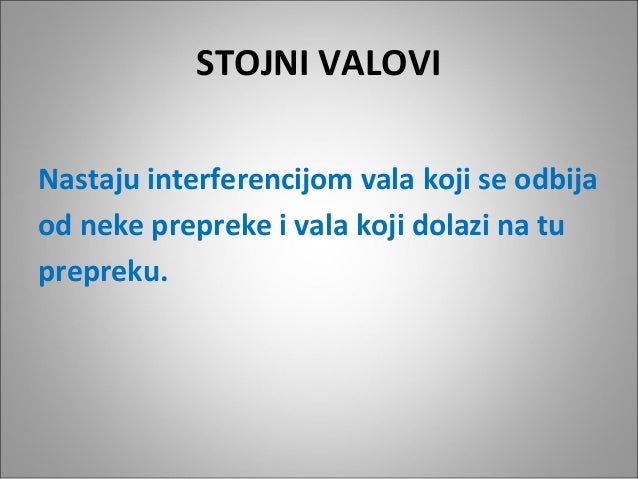 STOJNI VALOVI

Nastaju interferencijom vala koji se odbija od neke prepreke i vala koji dolazi na tu prepreku.